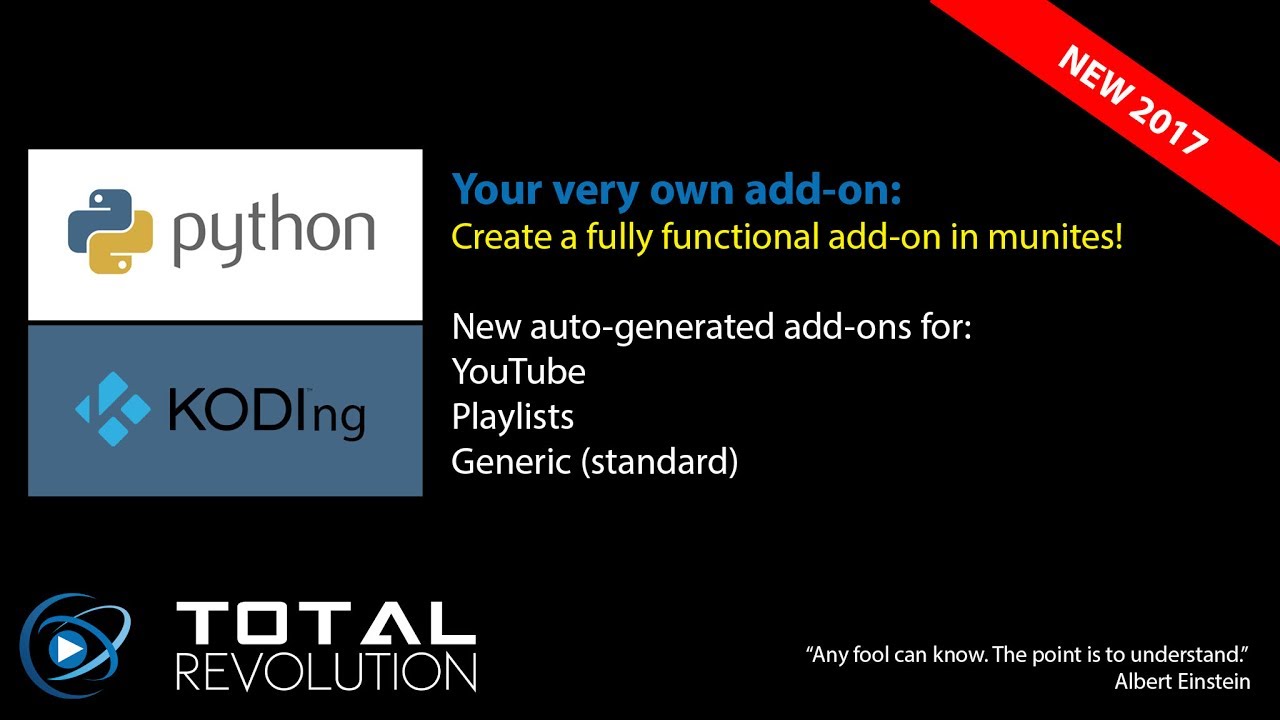 NEW 2017

python

KODIng

Your very own add-on:
Create a fully functional add-on in munites!

New auto-generated add-ons for:
YouTube
Playlists
Generic (standard)

TOTAL
REVOLUTION

"Any fool can know. The point is to understand."
Albert Einstein